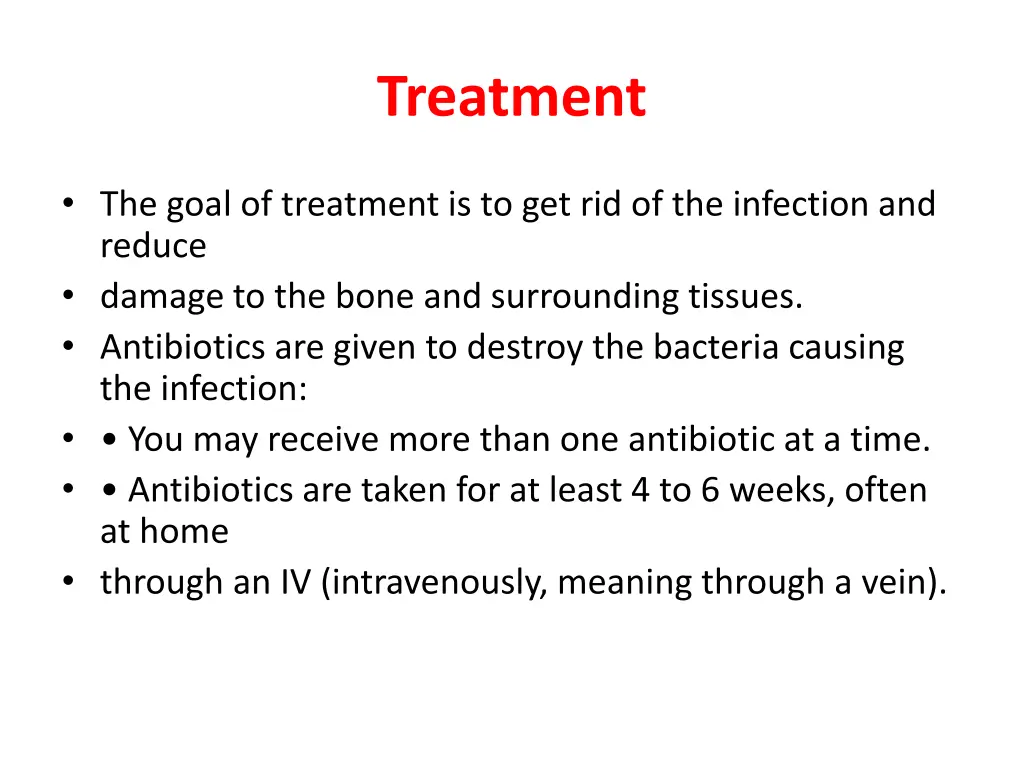 Treatment

• The goal of treatment is to get rid of the infection and reduce
• damage to the bone and surrounding tissues.
• Antibiotics are given to destroy the bacteria causing the infection:
• • You may receive more than one antibiotic at a time.
• • Antibiotics are taken for at least 4 to 6 weeks, often at home
• through an IV (intravenously, meaning through a vein).